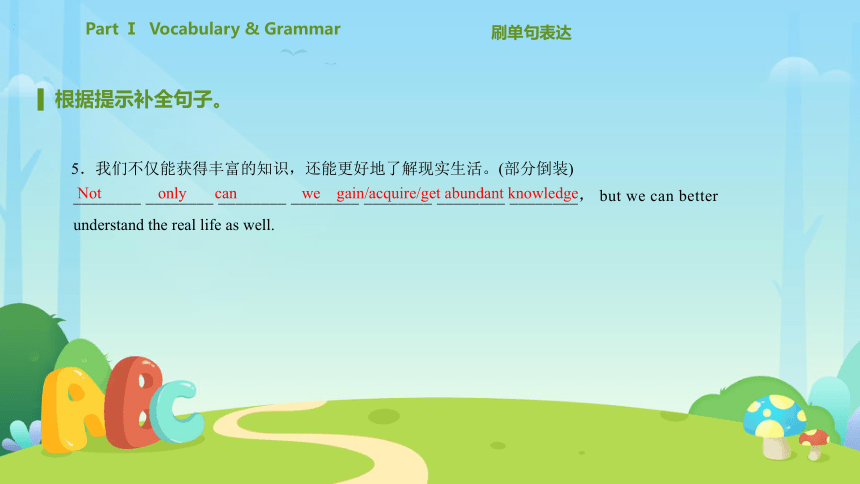 Part Ⅰ Vocabulary & Grammar

刷单句表达

根据提示补全句子。

5．我们不仅能获得丰富的知识，还能更好地了解现实生活。(部分倒装)

Not only can we gain/acquire/get abundant knowledge, but we can better understand the real life as well.

ABC